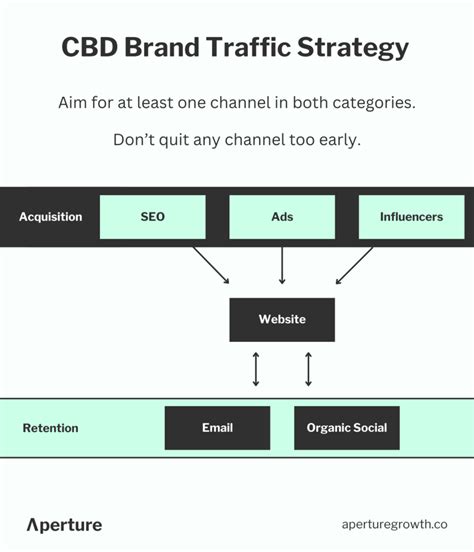 CBD Brand Traffic Strategy

Aim for at least one channel in both categories.

Don't quit any channel too early.

Acquisition SEO Ads Influencers

Website

Retention Email Organic Social

Aperture

aperturegrowth.co